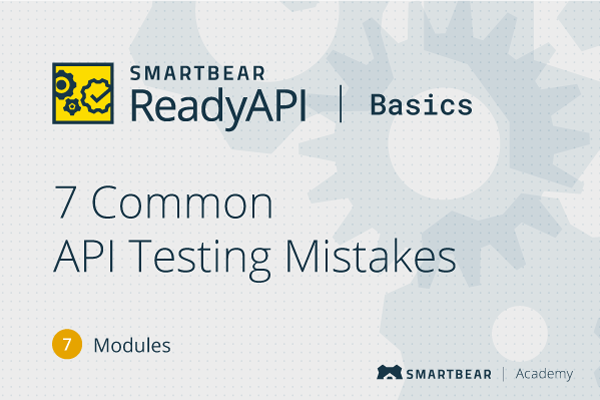 SMARTBEAR
ReadyAPI | Basics

7 Common
API Testing Mistakes

7 Modules

SMARTBEAR | Academy